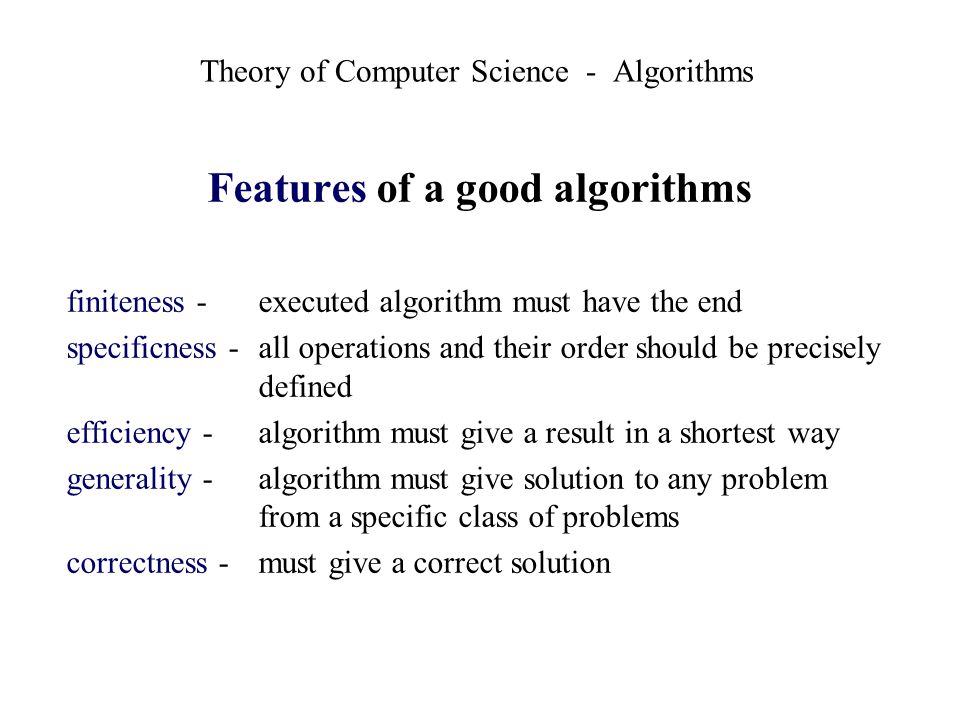 Theory of Computer Science - Algorithms

Features of a good algorithms

finiteness - executed algorithm must have the end
specificness - all operations and their order should be precisely defined
efficiency - algorithm must give a result in a shortest way
generality - algorithm must give solution to any problem from a specific class of problems
correctness - must give a correct solution